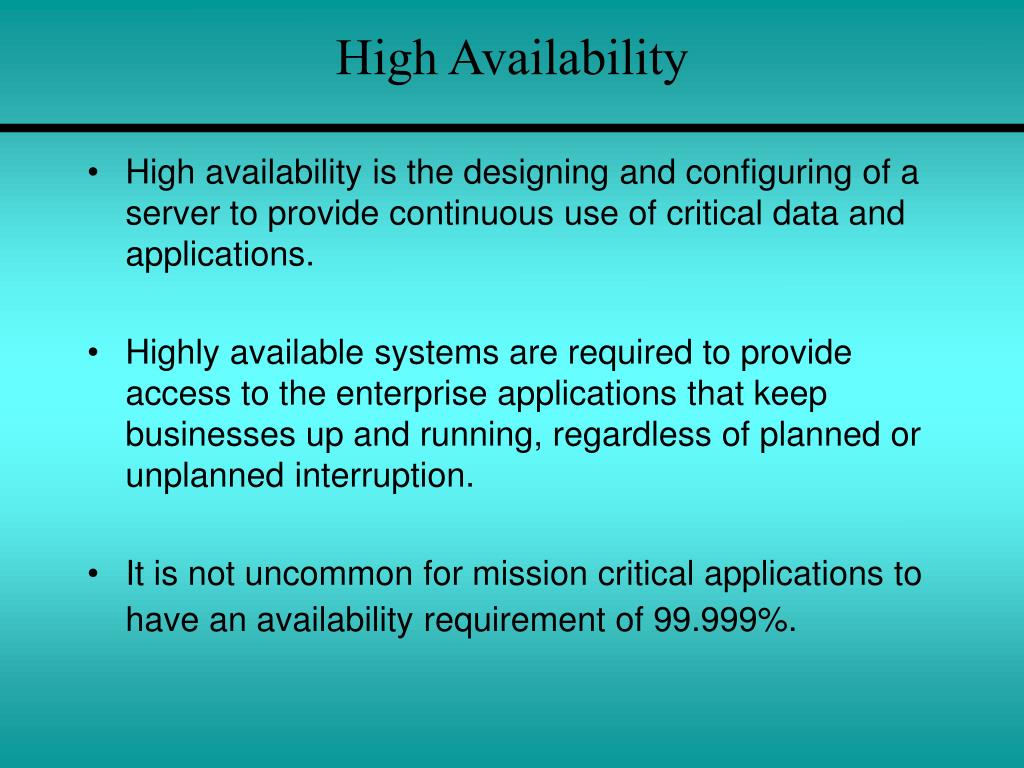 High Availability

• High availability is the designing and configuring of a server to provide continuous use of critical data and applications.

• Highly available systems are required to provide access to the enterprise applications that keep businesses up and running, regardless of planned or unplanned interruption.

• It is not uncommon for mission critical applications to have an availability requirement of 99.999%.